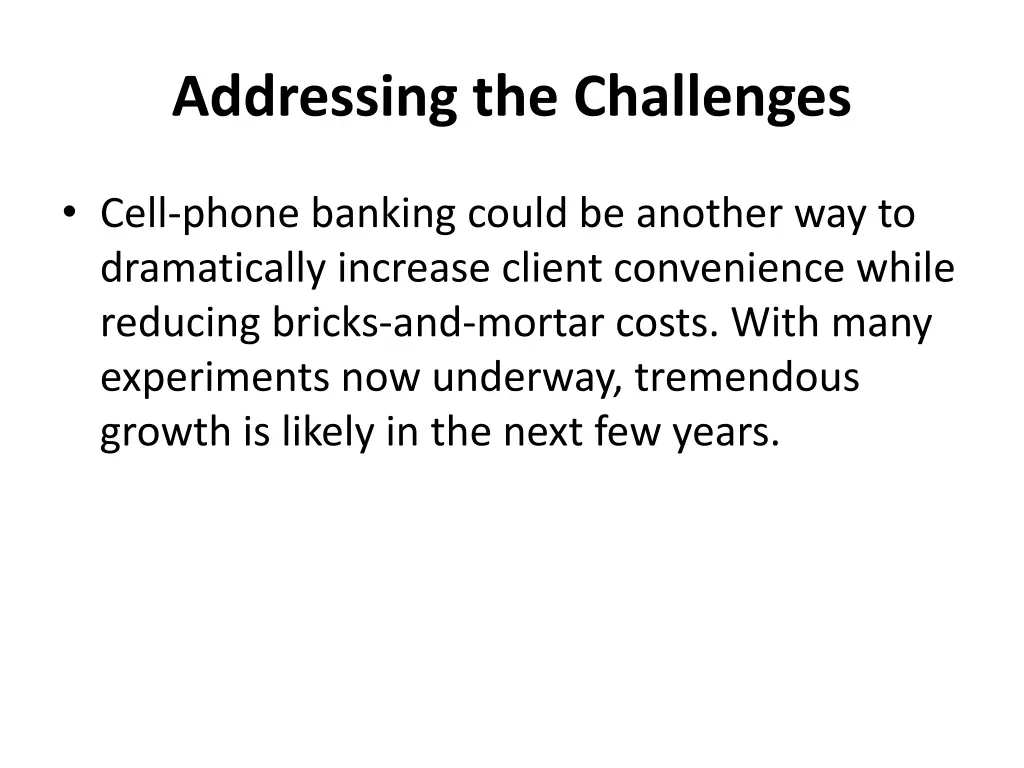 Addressing the Challenges

• Cell-phone banking could be another way to dramatically increase client convenience while reducing bricks-and-mortar costs. With many experiments now underway, tremendous growth is likely in the next few years.